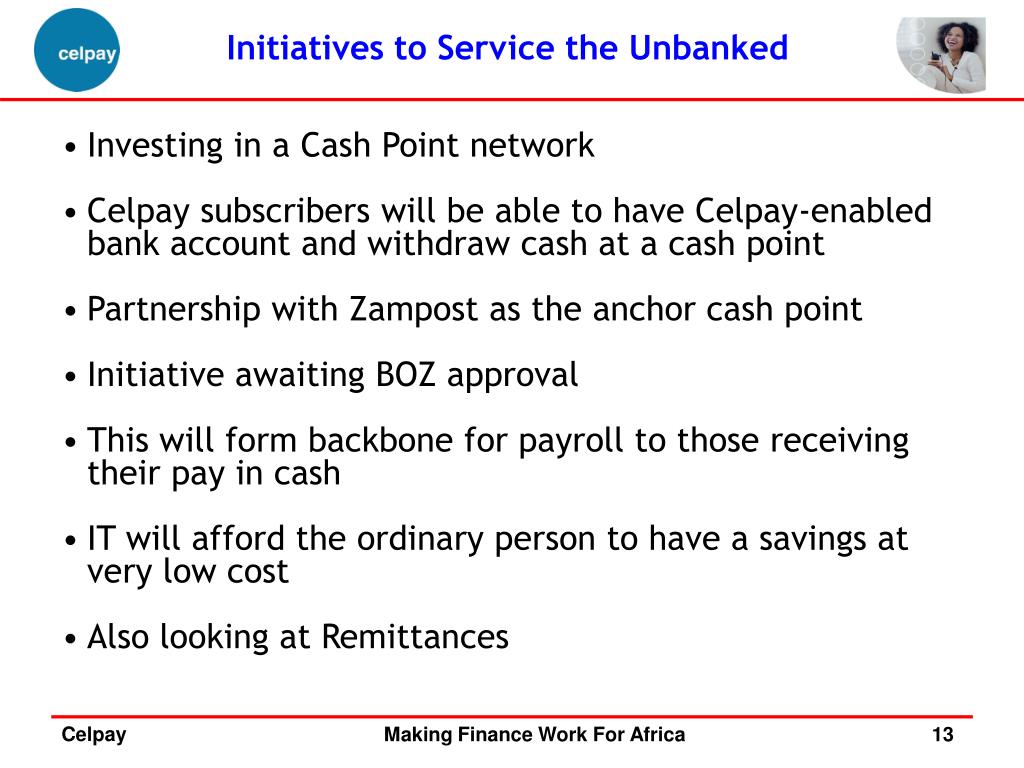 celpay

Initiatives to Service the Unbanked

• Investing in a Cash Point network

• Celpay subscribers will be able to have Celpay-enabled bank account and withdraw cash at a cash point

• Partnership with Zampost as the anchor cash point

• Initiative awaiting BOZ approval

• This will form backbone for payroll to those receiving their pay in cash

• IT will afford the ordinary person to have a savings at very low cost

• Also looking at Remittances

Celpay

Making Finance Work For Africa

13